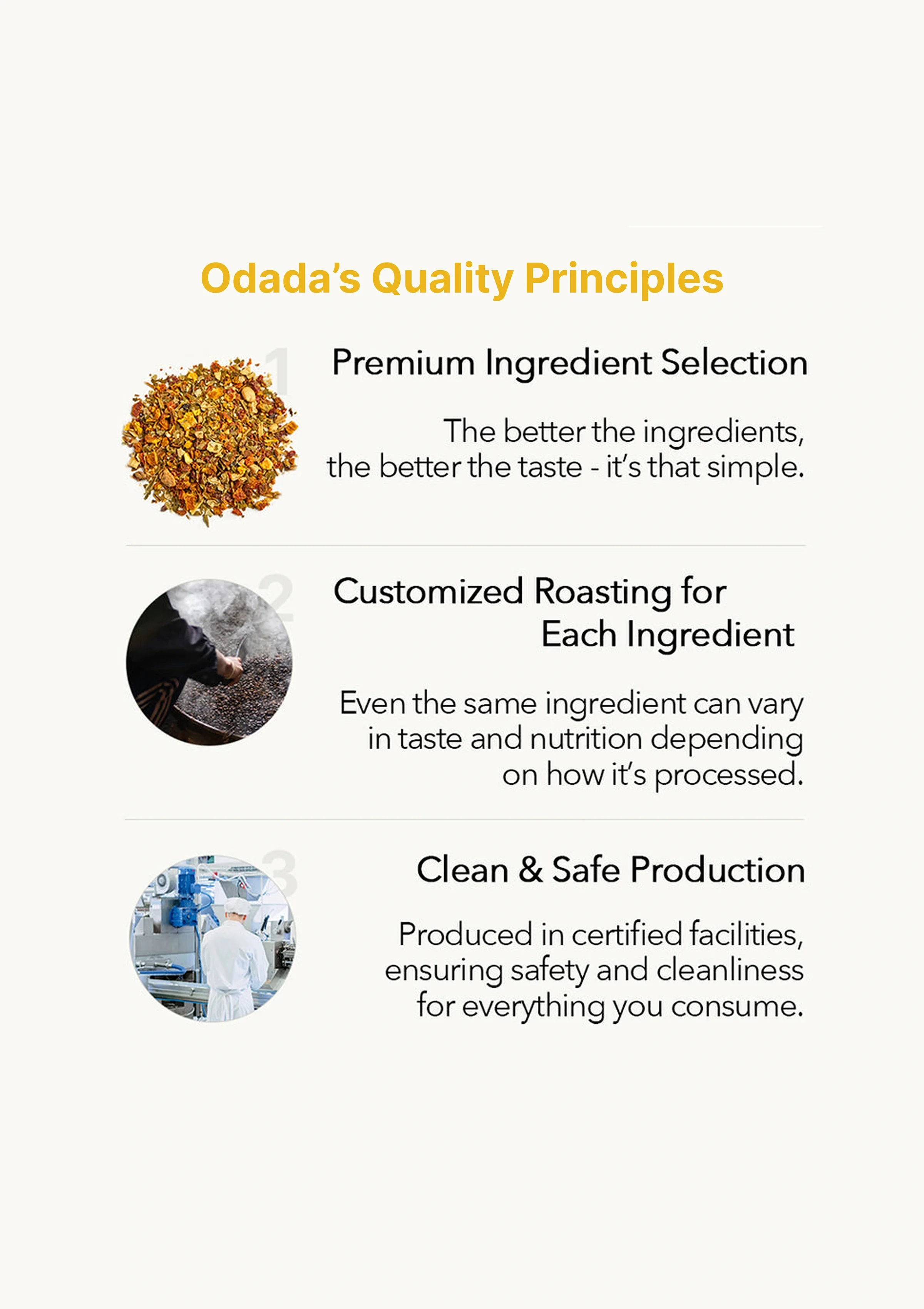 Odada's Quality Principles

1

Premium Ingredient Selection

The better the ingredients, the better the taste - it's that simple.

2

Customized Roasting for Each Ingredient

Even the same ingredient can vary in taste and nutrition depending on how it's processed.

3

Clean & Safe Production

Produced in certified facilities, ensuring safety and cleanliness for everything you consume.